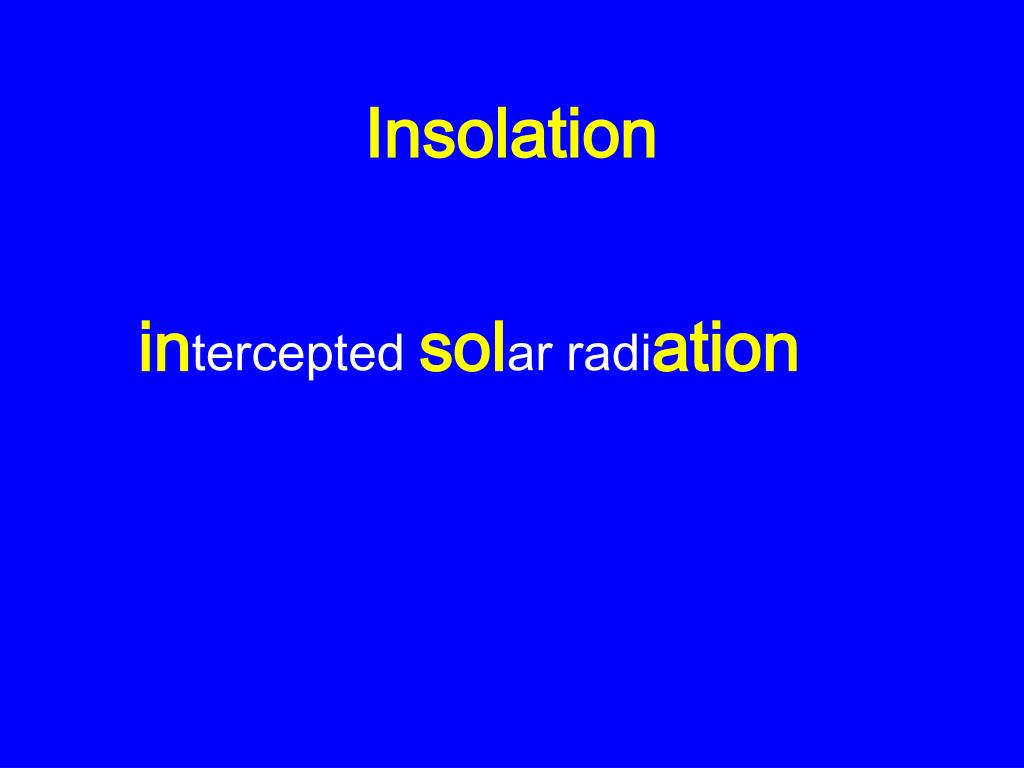 Insolation

intercepted solar radiation